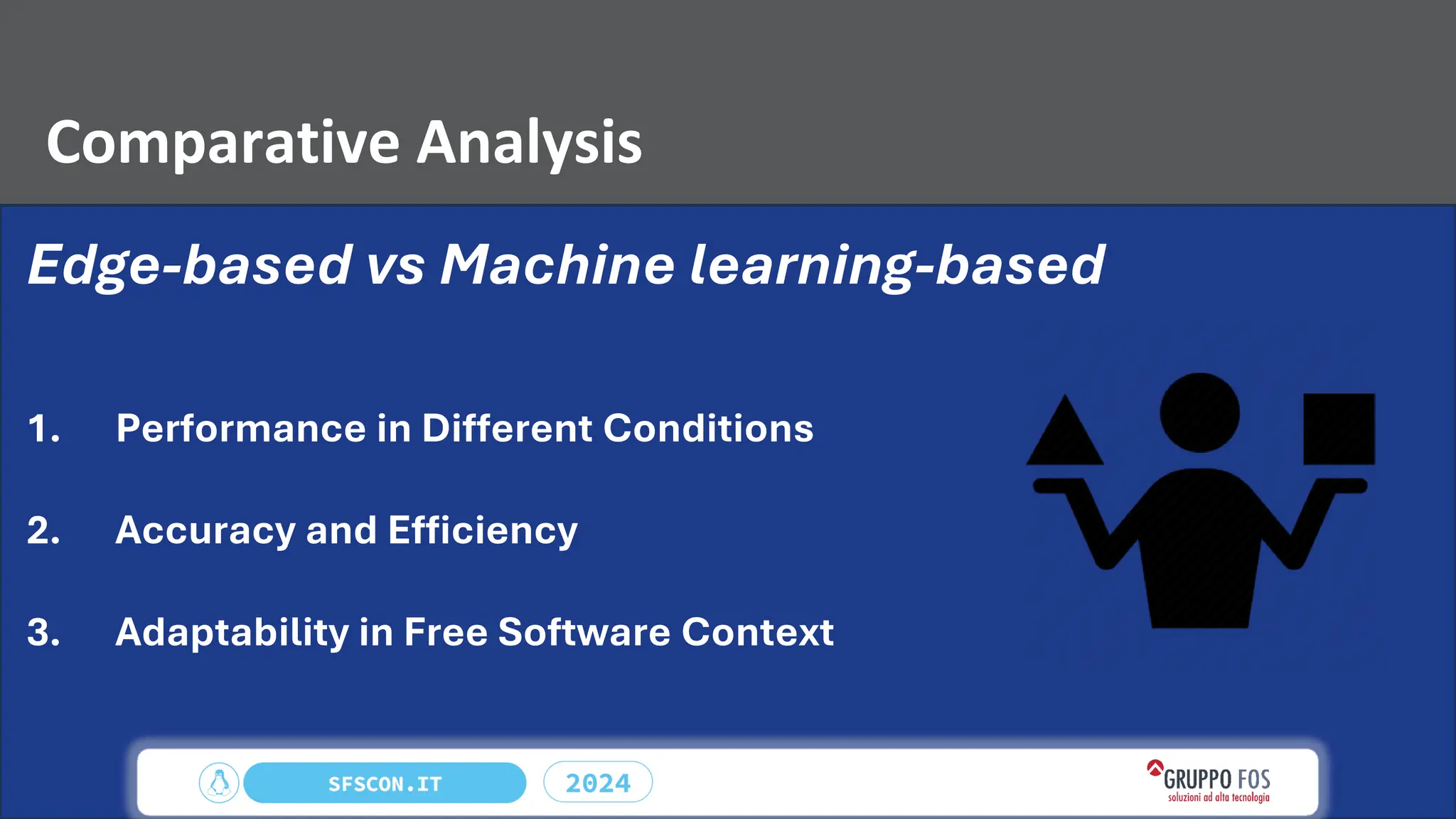 Comparative Analysis

Edge-based vs Machine learning-based

1. Performance in Different Conditions

2. Accuracy and Efficiency

3. Adaptability in Free Software Context

SFSCON.IT 2024

GRUPPO FOS
soluzioni ad alta tecnologia